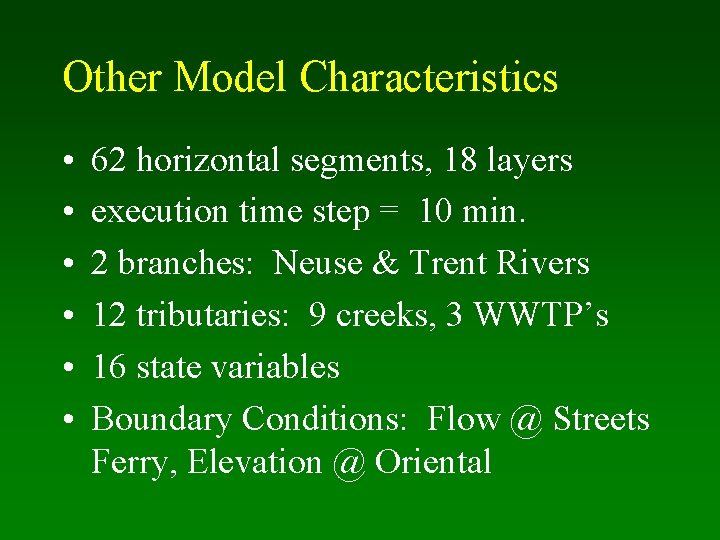 Other Model Characteristics

• 62 horizontal segments, 18 layers
• execution time step = 10 min.
• 2 branches: Neuse & Trent Rivers
• 12 tributaries: 9 creeks, 3 WWTP's
• 16 state variables
• Boundary Conditions: Flow @ Streets Ferry, Elevation @ Oriental